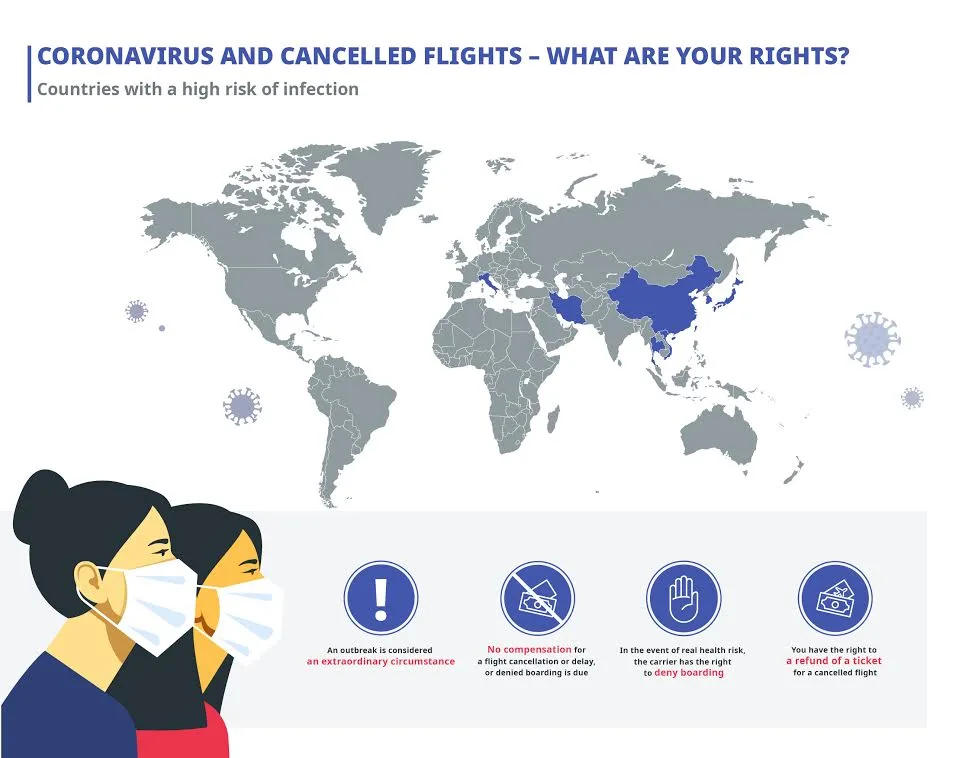 CORONAVIRUS AND CANCELLED FLIGHTS – WHAT ARE YOUR RIGHTS?
Countries with a high risk of infection

An outbreak is considered an extraordinary circumstance

No compensation for a flight cancellation or delay, or denied boarding is due

In the event of real health risk, the carrier has the right to deny boarding

You have the right to a refund of a ticket for a cancelled flight